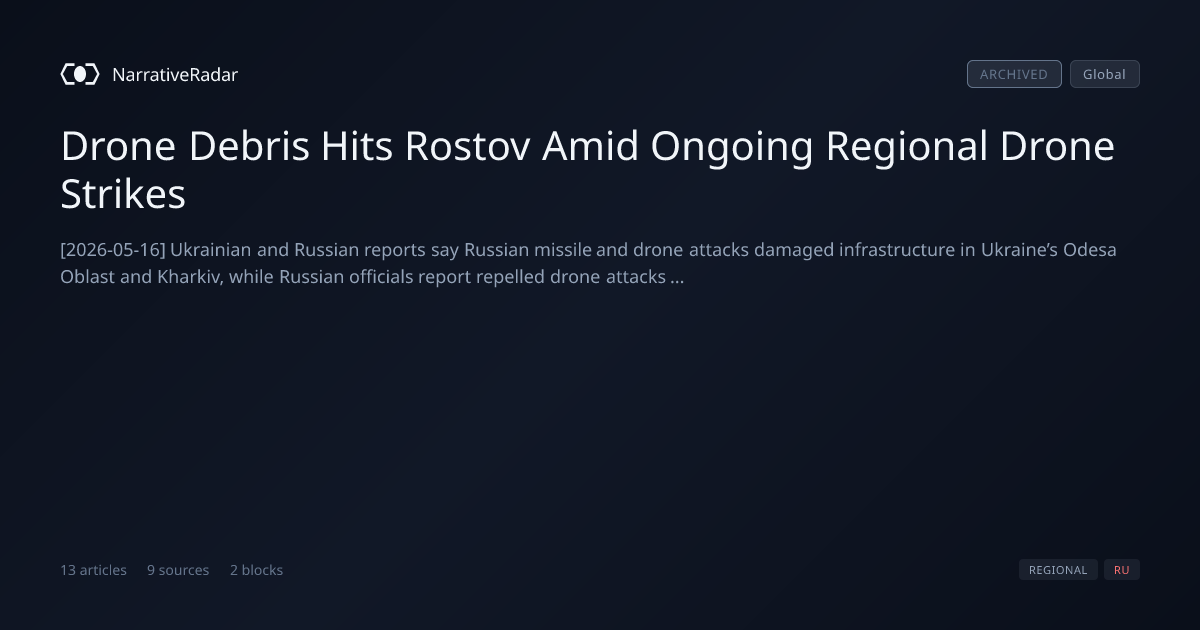 NarrativeRadar

ARCHIVED Global

Drone Debris Hits Rostov Amid Ongoing Regional Drone Strikes

[2026-05-16] Ukrainian and Russian reports say Russian missile and drone attacks damaged infrastructure in Ukraine's Odesa Oblast and Kharkiv, while Russian officials report repelled drone attacks ...

13 articles 9 sources 2 blocks

REGIONAL RU